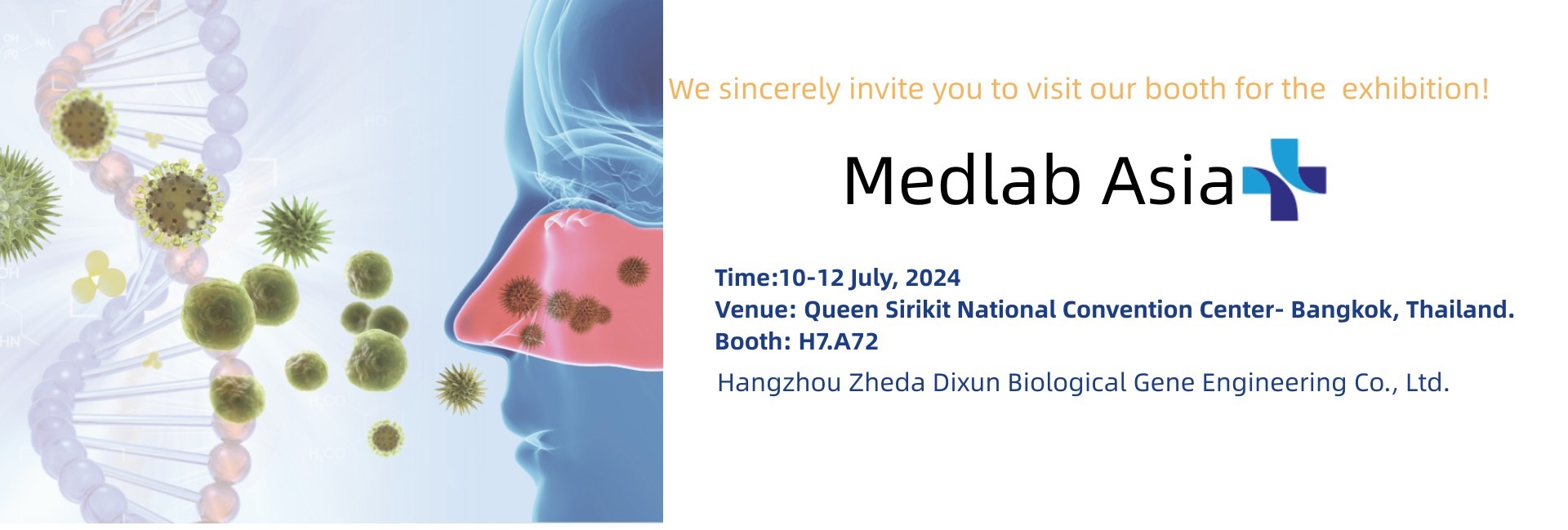 We sincerely invite you to visit our booth for the exhibition!

Medlab Asia

Time:10-12 July, 2024
Venue: Queen Sirikit National Convention Center- Bangkok, Thailand.
Booth: H7.A72

Hangzhou Zheda Dixun Biological Gene Engineering Co., Ltd.